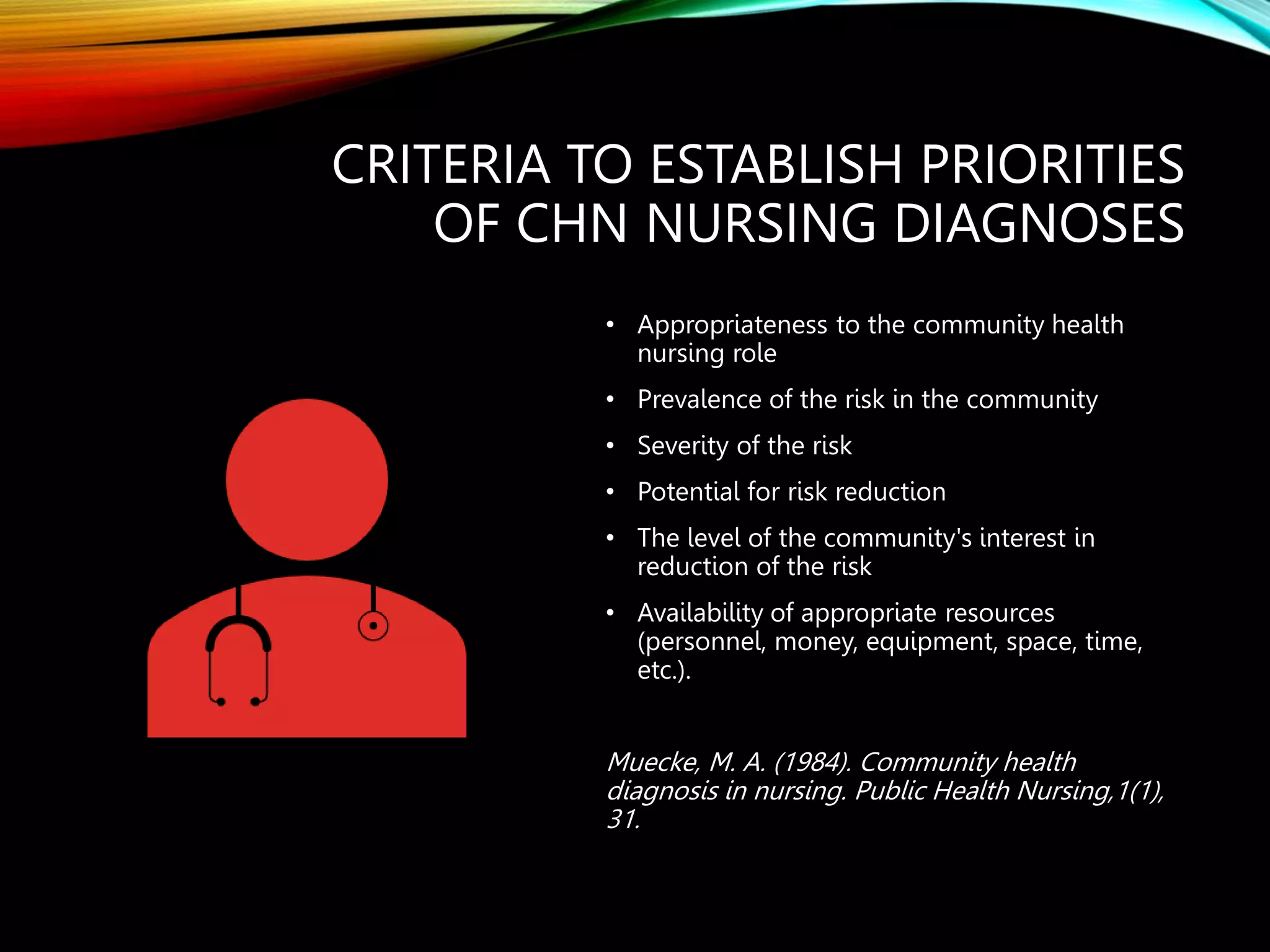 CRITERIA TO ESTABLISH PRIORITIES OF CHN NURSING DIAGNOSES

• Appropriateness to the community health nursing role
• Prevalence of the risk in the community
• Severity of the risk
• Potential for risk reduction
• The level of the community's interest in reduction of the risk
• Availability of appropriate resources (personnel, money, equipment, space, time, etc.).

Muecke, M. A. (1984). Community health diagnosis in nursing. Public Health Nursing,1(1), 31.